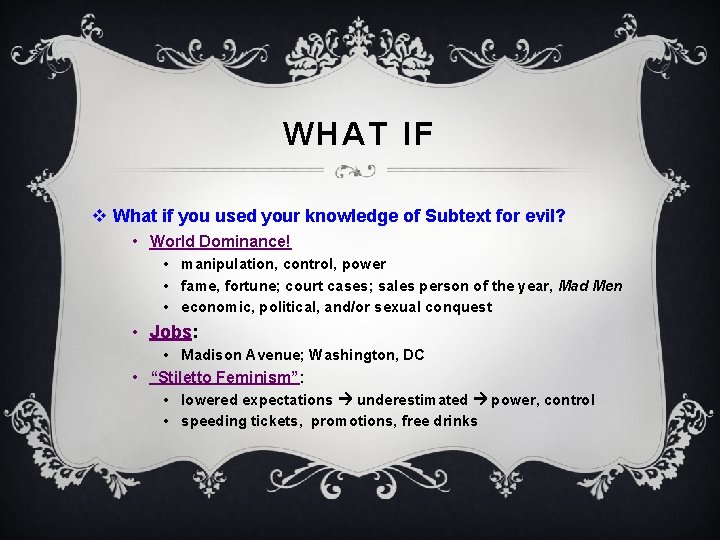 WHAT IF

❖ What if you used your knowledge of Subtext for evil?
• World Dominance!
• manipulation, control, power
• fame, fortune; court cases; sales person of the year, Mad Men
• economic, political, and/or sexual conquest
• Jobs:
• Madison Avenue; Washington, DC
• "Stiletto Feminism":
• lowered expectations → underestimated → power, control
• speeding tickets, promotions, free drinks